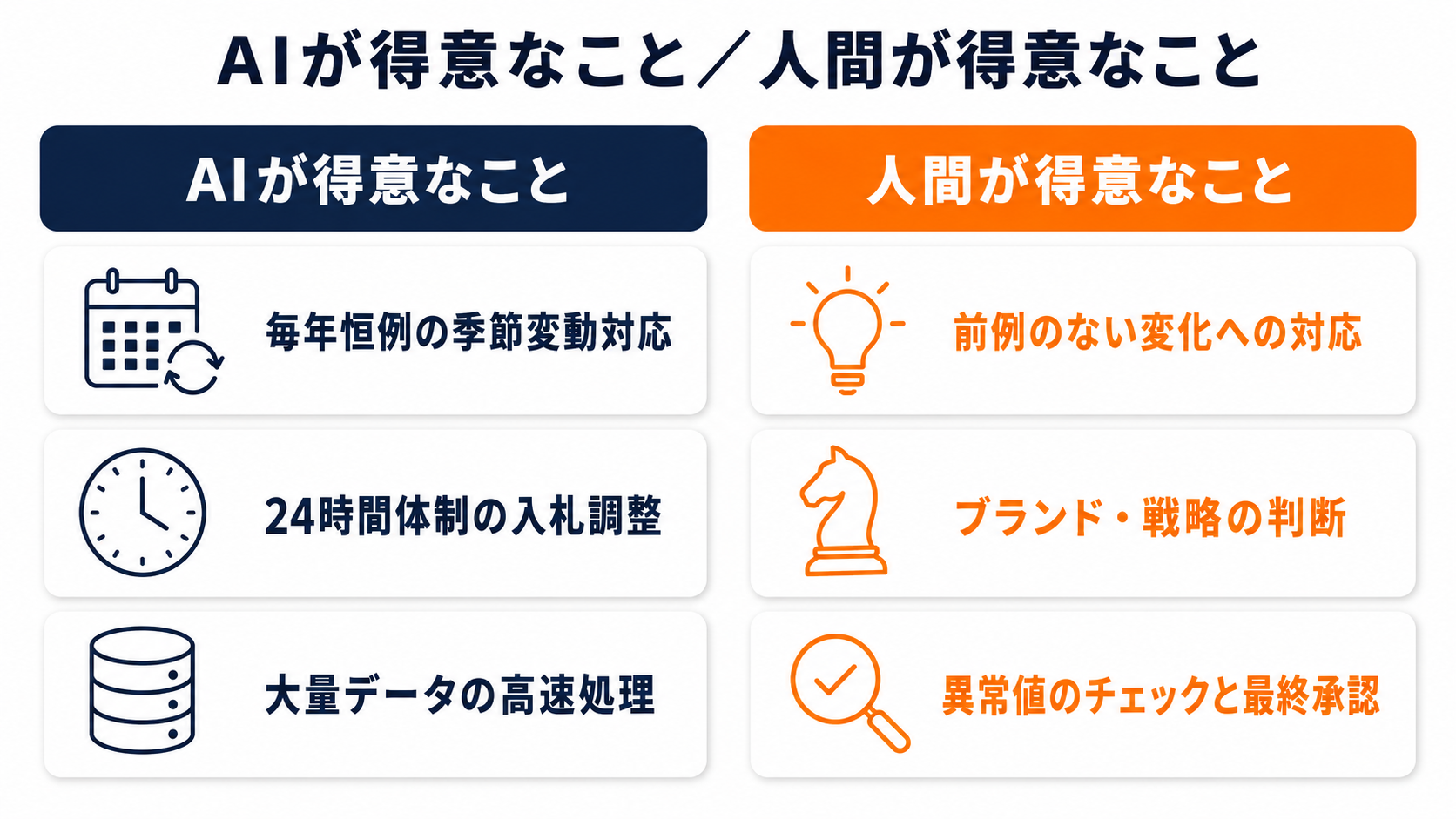 AIが得意なこと／人間が得意なこと

AIが得意なこと

毎年恒例の季節変動対応

24時間体制の入札調整

大量データの高速処理

人間が得意なこと

前例のない変化への対応

ブランド・戦略の判断

異常値のチェックと最終承認